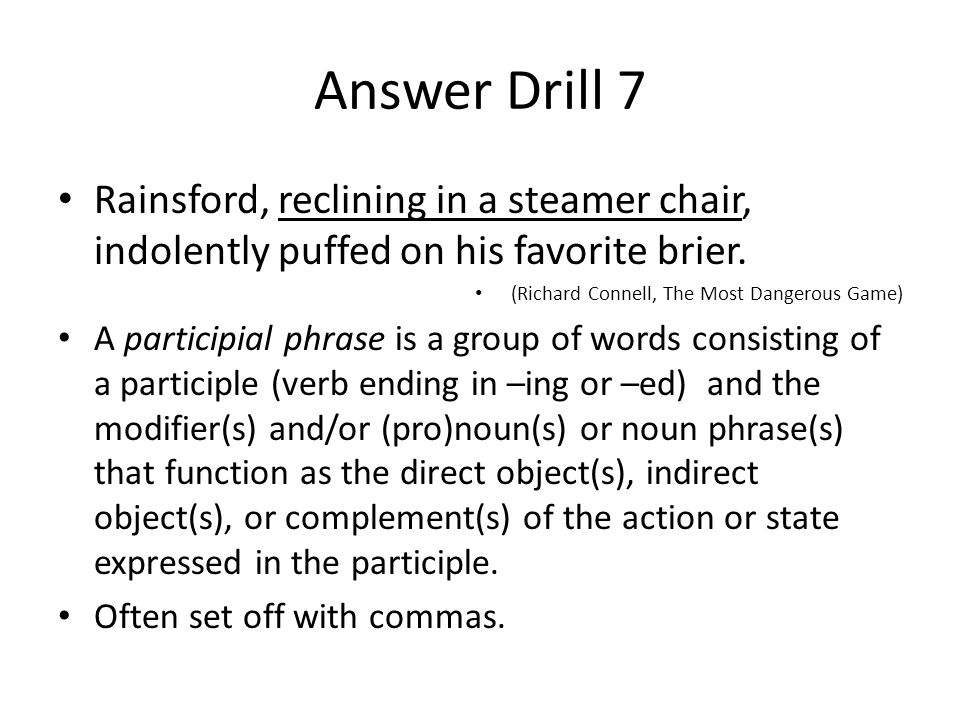 Answer Drill 7

• Rainsford, reclining in a steamer chair, indolently puffed on his favorite brier.

• (Richard Connell, The Most Dangerous Game)

• A participial phrase is a group of words consisting of a participle (verb ending in –ing or –ed) and the modifier(s) and/or (pro)noun(s) or noun phrase(s) that function as the direct object(s), indirect object(s), or complement(s) of the action or state expressed in the participle.

• Often set off with commas.